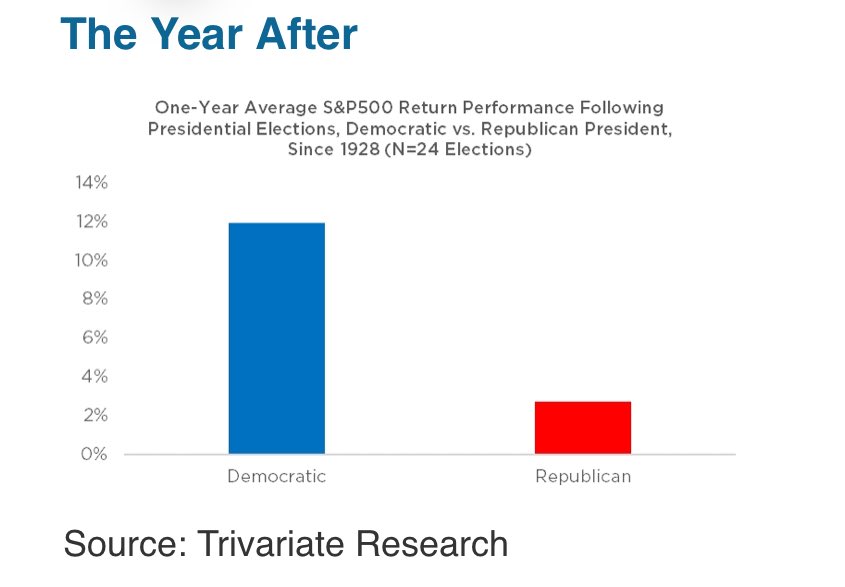 The Year After

One-Year Average S&P500 Return Performance Following Presidential Elections, Democratic vs. Republican President, Since 1928 (N=24 Elections)

14%
12%
10%
8%
6%
4%
2%
0%

Democratic
Republican

Source: Trivariate Research